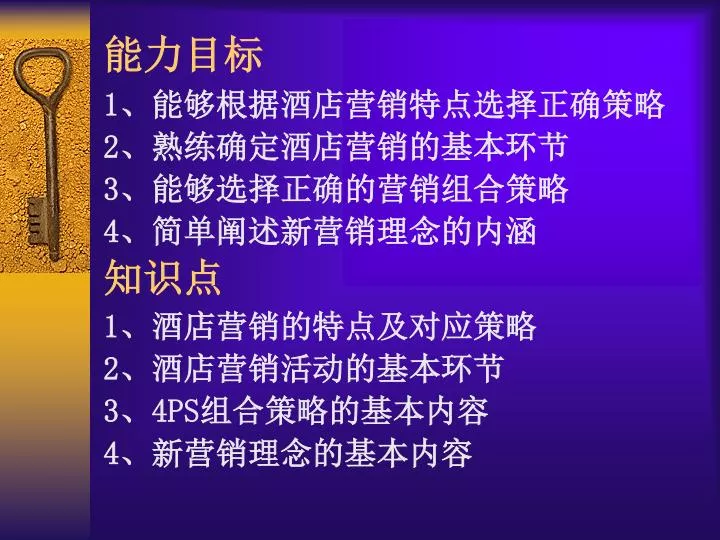 能力目标

1、能够根据酒店营销特点选择正确策略

2、熟练确定酒店营销的基本环节

3、能够选择正确的营销组合策略

4、简单阐述新营销理念的内涵

知识点

1、酒店营销的特点及对应策略

2、酒店营销活动的基本环节

3、4PS组合策略的基本内容

4、新营销理念的基本内容